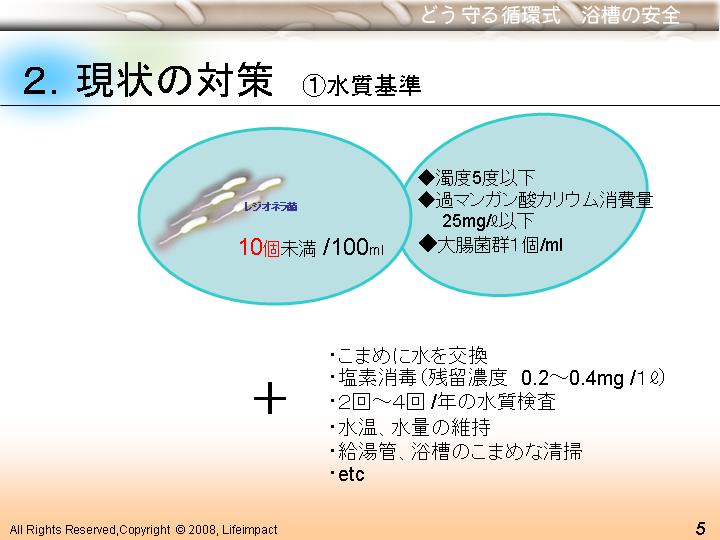 どう守る循環式　浴槽の安全

2. 現状の対策　①水質基準

レジオネラ菌

10個未満 /100ml

◆濁度5度以下
◆過マンガン酸カリウム消費量 25mg/ℓ以下
◆大腸菌群1個/ml

＋

・こまめに水を交換
・塩素消毒（残留濃度　0.2～0.4mg /1ℓ）
・2回～4回 /年の水質検査
・水温、水量の維持
・給湯管、浴槽のこまめな清掃
・etc

All Rights Reserved,Copyright © 2008, Lifeimpact

5